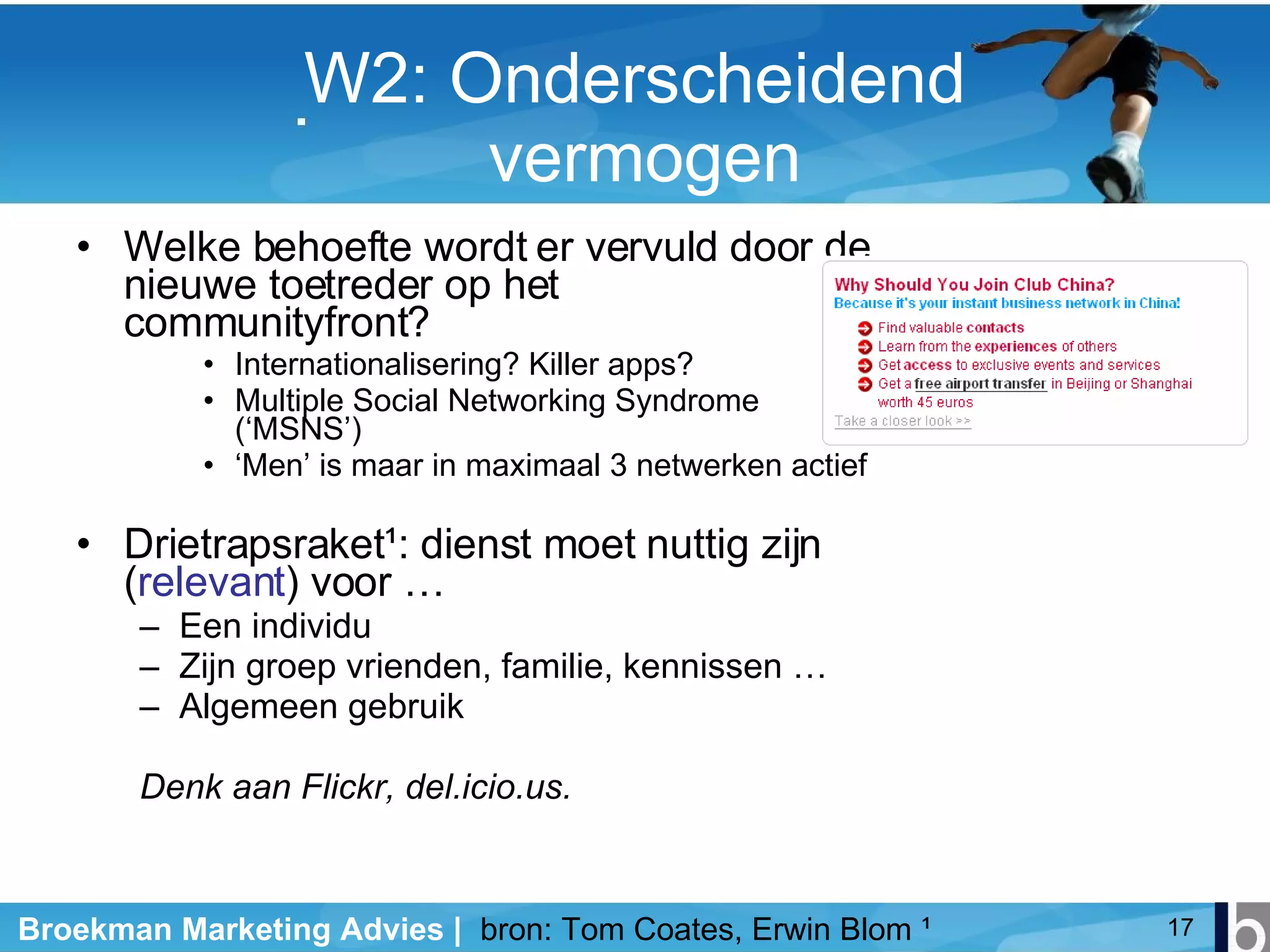 W2: Onderscheidend vermogen

• Welke behoefte wordt er vervuld door de nieuwe toetreder op het communityfront?
  • Internationalisering? Killer apps?
  • Multiple Social Networking Syndrome ('MSNS')
  • 'Men' is maar in maximaal 3 netwerken actief

Why Should You Join Club China?
Because it's your instant business network in China!
Find valuable contacts
Learn from the experiences of others
Get access to exclusive events and services
Get a free airport transfer in Beijing or Shanghai worth 45 euros
Take a closer look >>

• Drietrapsraket¹: dienst moet nuttig zijn (relevant) voor …
  – Een individu
  – Zijn groep vrienden, familie, kennissen …
  – Algemeen gebruik

Denk aan Flickr, del.icio.us.

Broekman Marketing Advies | bron: Tom Coates, Erwin Blom ¹ 17